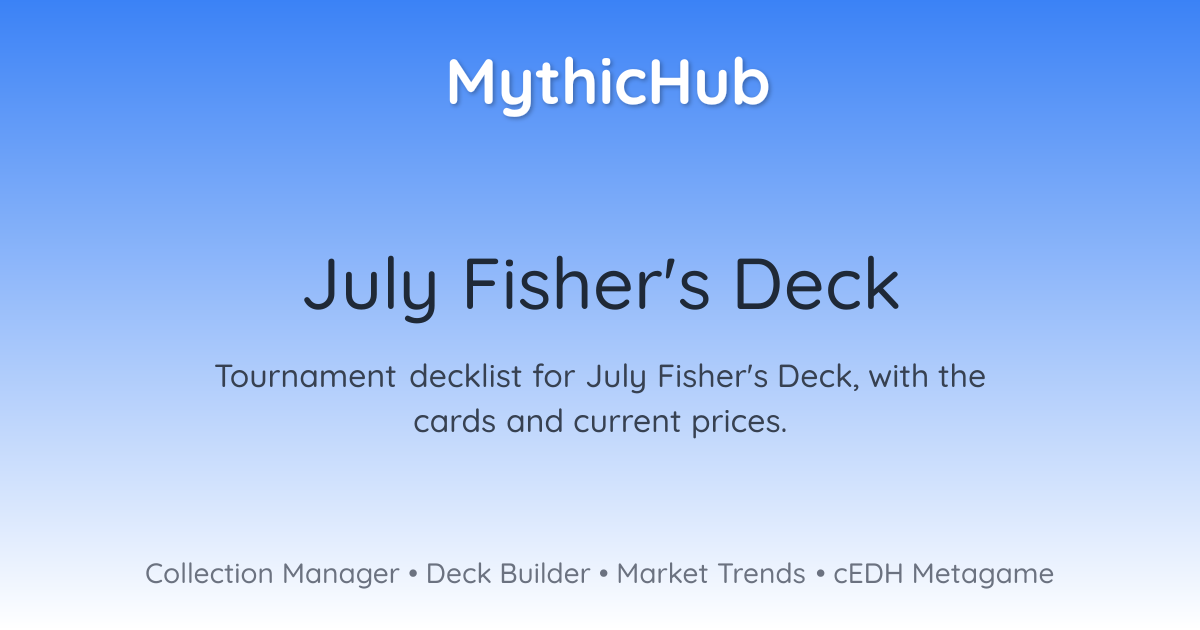 MythicHub

July Fisher's Deck

Tournament decklist for July Fisher's Deck, with the cards and current prices.

Collection Manager • Deck Builder • Market Trends • cEDH Metagame